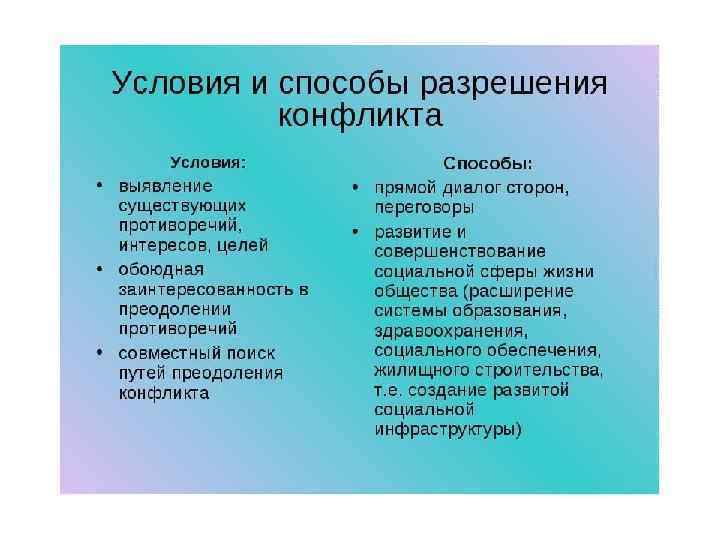 Условия и способы разрешения конфликта

Условия:

• выявление существующих противоречий, интересов, целей
• обоюдная заинтересованность в преодолении противоречий
• совместный поиск путей преодоления конфликта

Способы:

• прямой диалог сторон, переговоры
• развитие и совершенствование социальной сферы жизни общества (расширение системы образования, здравоохранения, социального обеспечения, жилищного строительства, т.е. создание развитой социальной инфраструктуры)